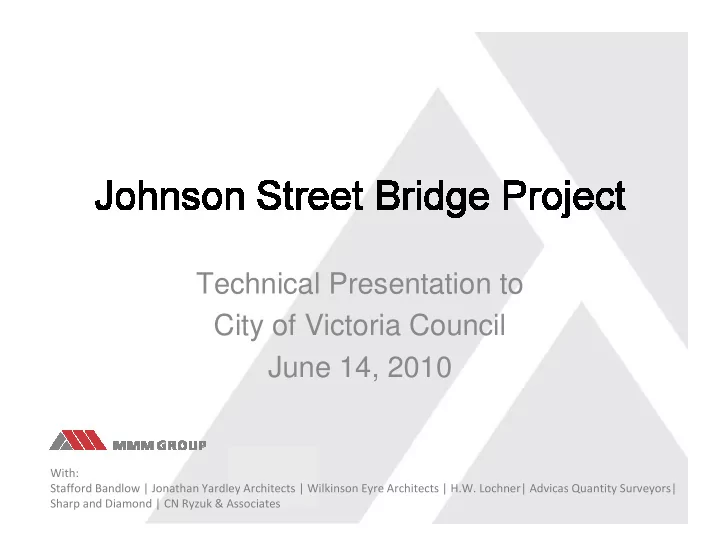 Johnson Street Bridge Project

Technical Presentation to
City of Victoria Council
June 14, 2010

MMM GROUP

With:
Stafford Bandlow | Jonathan Yardley Architects | Wilkinson Eyre Architects | H.W. Lochner| Advicas Quantity Surveyors| Sharp and Diamond | CN Ryzuk & Associates